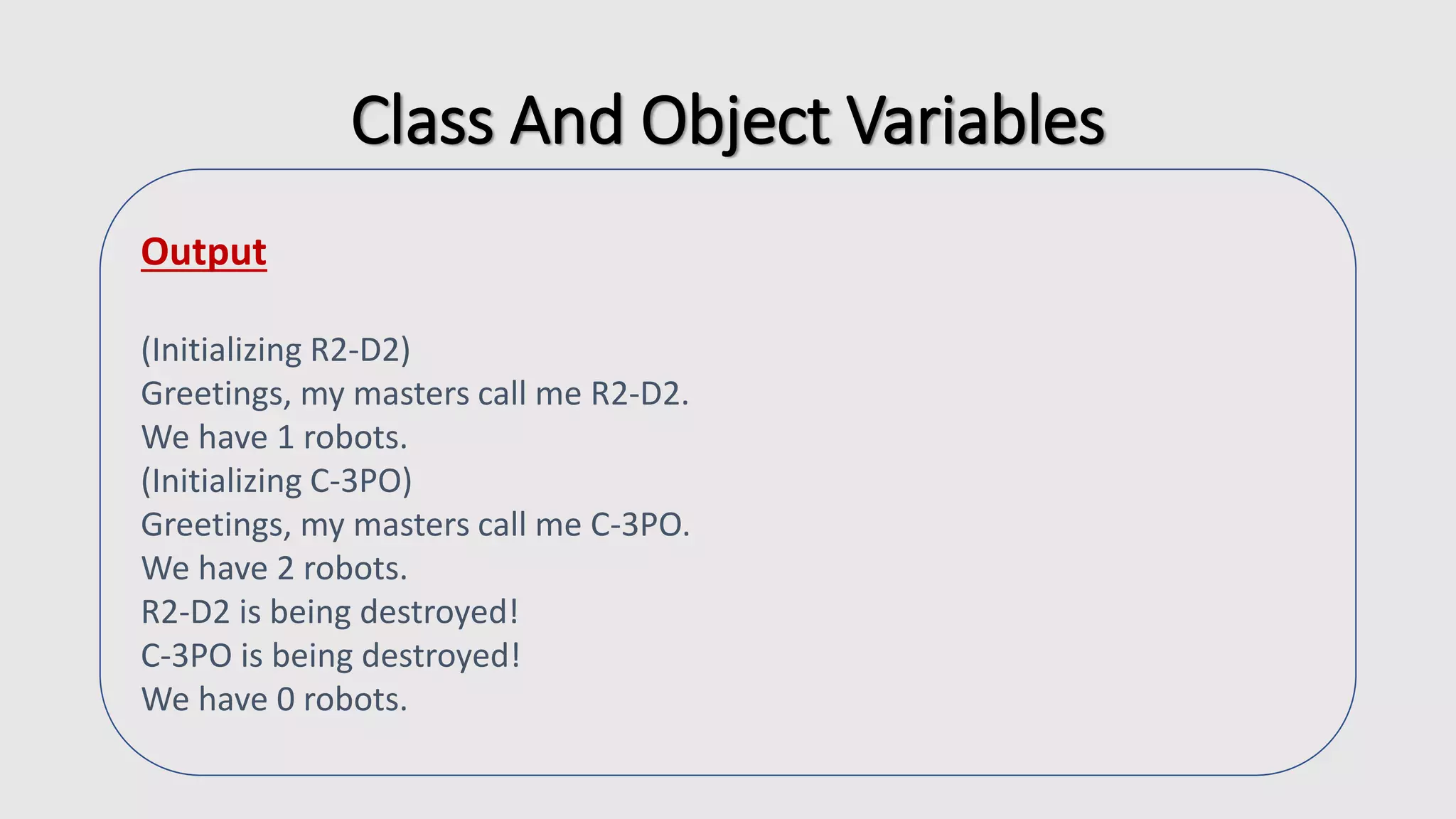 Class And Object Variables

Output

(Initializing R2-D2)
Greetings, my masters call me R2-D2.
We have 1 robots.
(Initializing C-3PO)
Greetings, my masters call me C-3PO.
We have 2 robots.
R2-D2 is being destroyed!
C-3PO is being destroyed!
We have 0 robots.